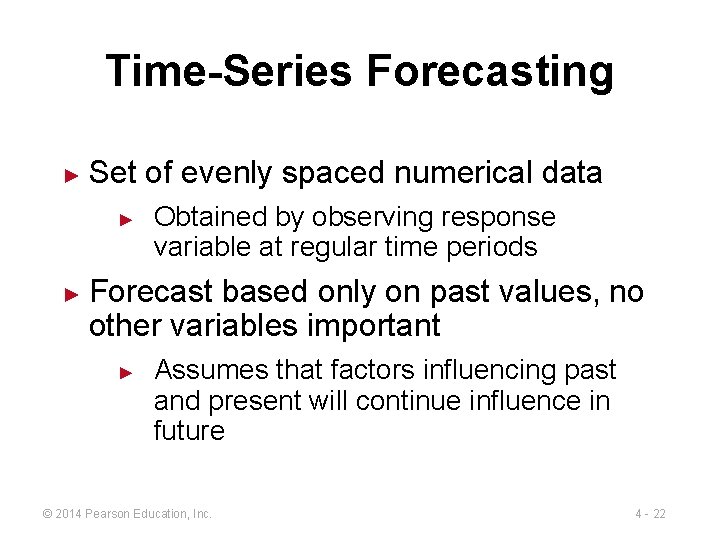 Time-Series Forecasting

► Set of evenly spaced numerical data

► Obtained by observing response variable at regular time periods

► Forecast based only on past values, no other variables important

► Assumes that factors influencing past and present will continue influence in future

© 2014 Pearson Education, Inc.

4 - 22